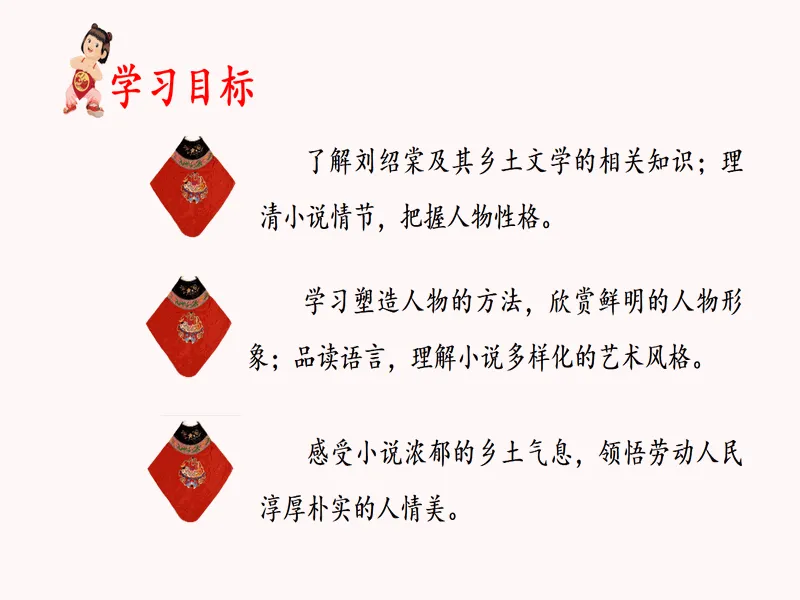 学习目标

了解刘绍棠及其乡土文学的相关知识；理清小说情节，把握人物性格。

学习塑造人物的方法，欣赏鲜明的人物形象；品读语言，理解小说多样化的艺术风格。

感受小说浓郁的乡土气息，领悟劳动人民淳厚朴实的人情美。